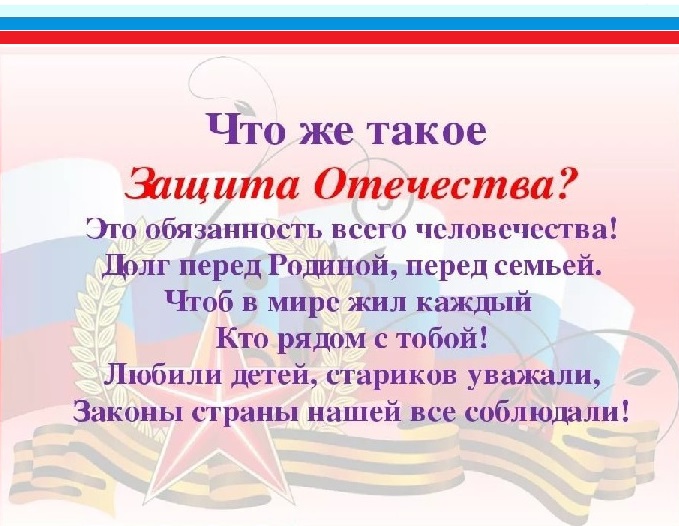 Что же такое
Защита Отечества?
Это обязанность всего человечества!
Долг перед Родиной, перед семьей.
Чтоб в мире жил каждый
Кто рядом с тобой!
Любили детей, стариков уважали,
Законы страны нашей все соблюдали!